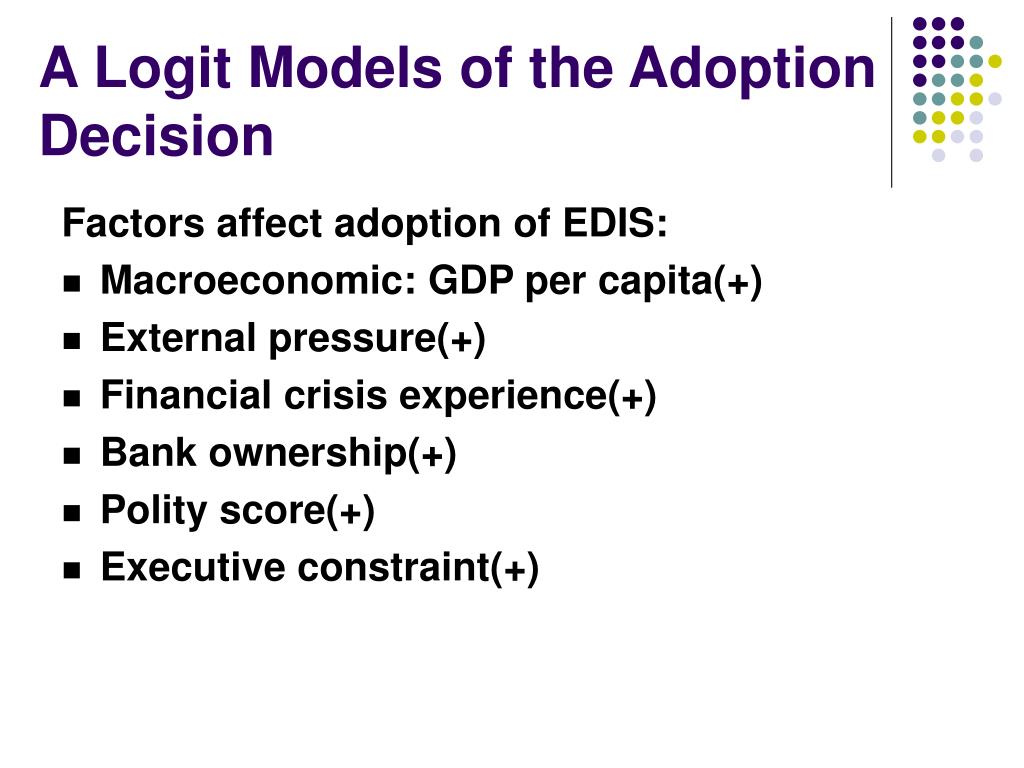 A Logit Models of the Adoption Decision

Factors affect adoption of EDIS:
- Macroeconomic: GDP per capita(+)
- External pressure(+)
- Financial crisis experience(+)
- Bank ownership(+)
- Polity score(+)
- Executive constraint(+)